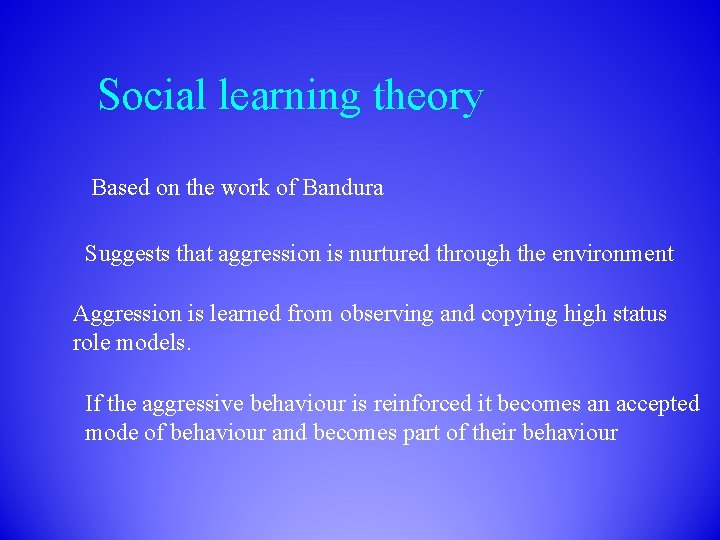 Social learning theory

Based on the work of Bandura

Suggests that aggression is nurtured through the environment

Aggression is learned from observing and copying high status role models.

If the aggressive behaviour is reinforced it becomes an accepted mode of behaviour and becomes part of their behaviour